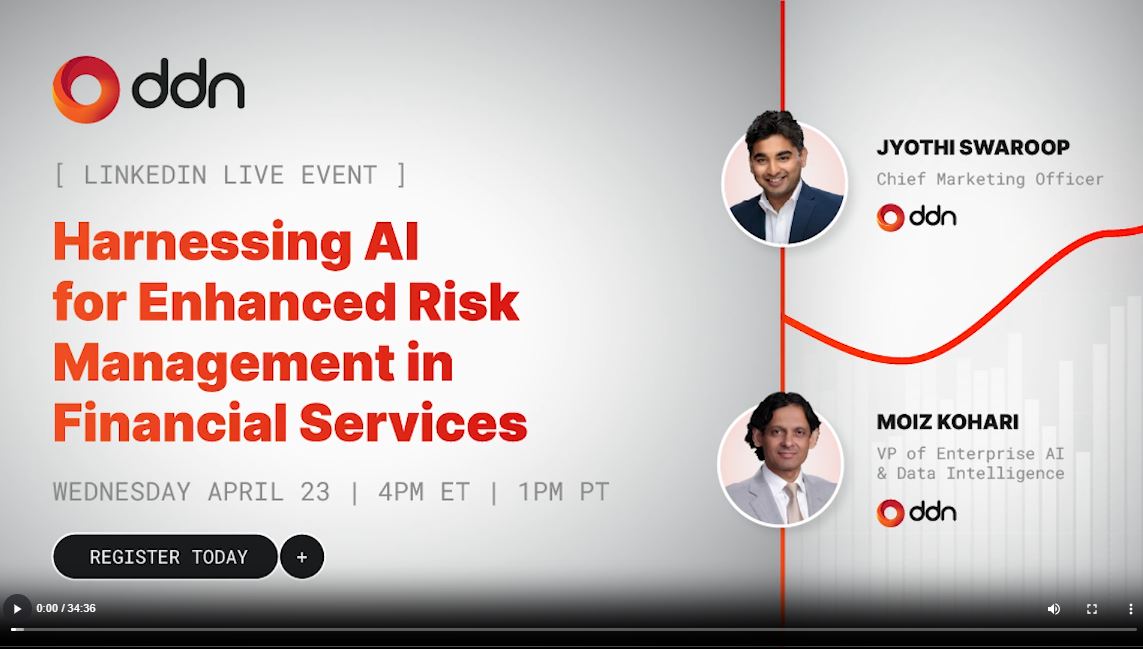 ddn

[ LINKEDIN LIVE EVENT ]

Harnessing AI for Enhanced Risk Management in Financial Services

WEDNESDAY APRIL 23 | 4PM ET | 1PM PT

REGISTER TODAY +

JYOTHI SWAROOP
Chief Marketing Officer
ddn

MOIZ KOHARI
VP of Enterprise AI & Data Intelligence
ddn

0:00 / 34:36